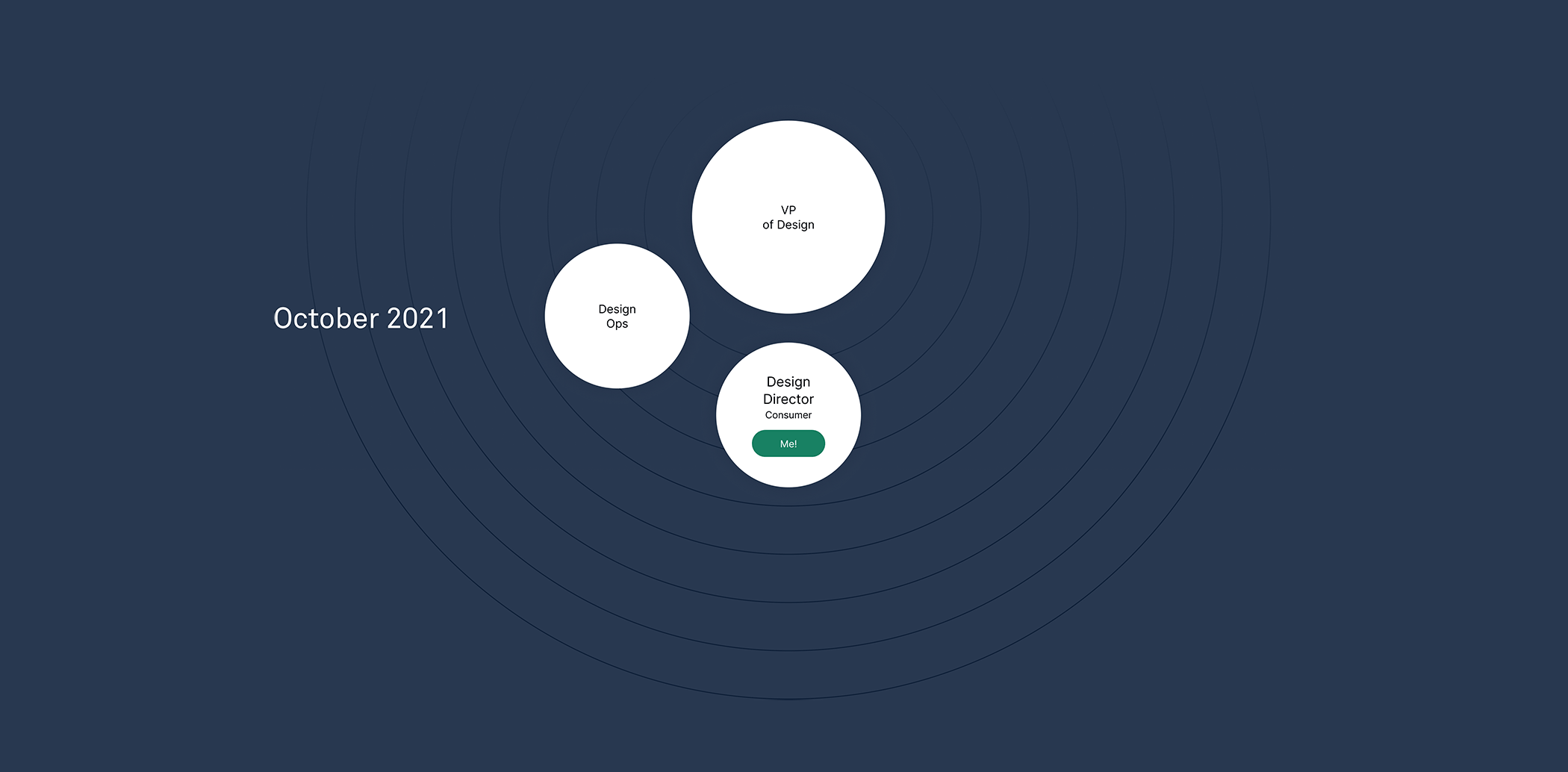 October 2021

VP
of Design

Design
Ops

Design
Director
Consumer

Me!